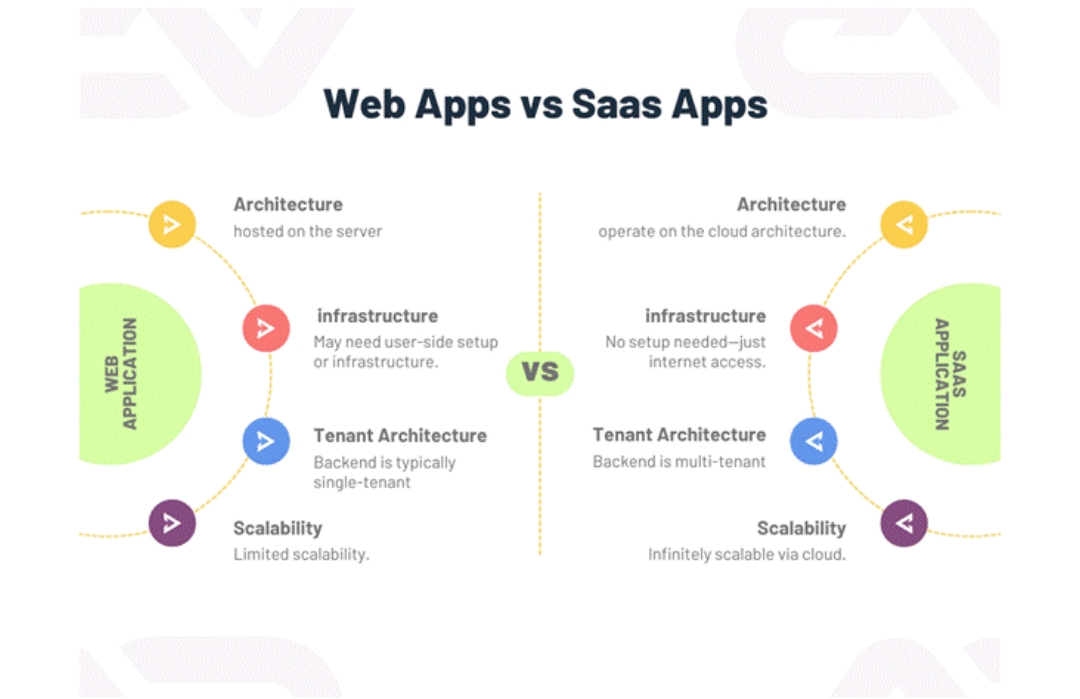 Web Apps vs Saas Apps

WEB APPLICATION

Architecture
hosted on the server

infrastructure
May need user-side setup or infrastructure.

Tenant Architecture
Backend is typically single-tenant

Scalability
Limited scalability.

VS

SAAS APPLICATION

Architecture
operate on the cloud architecture.

infrastructure
No setup needed—just internet access.

Tenant Architecture
Backend is multi-tenant

Scalability
Infinitely scalable via cloud.